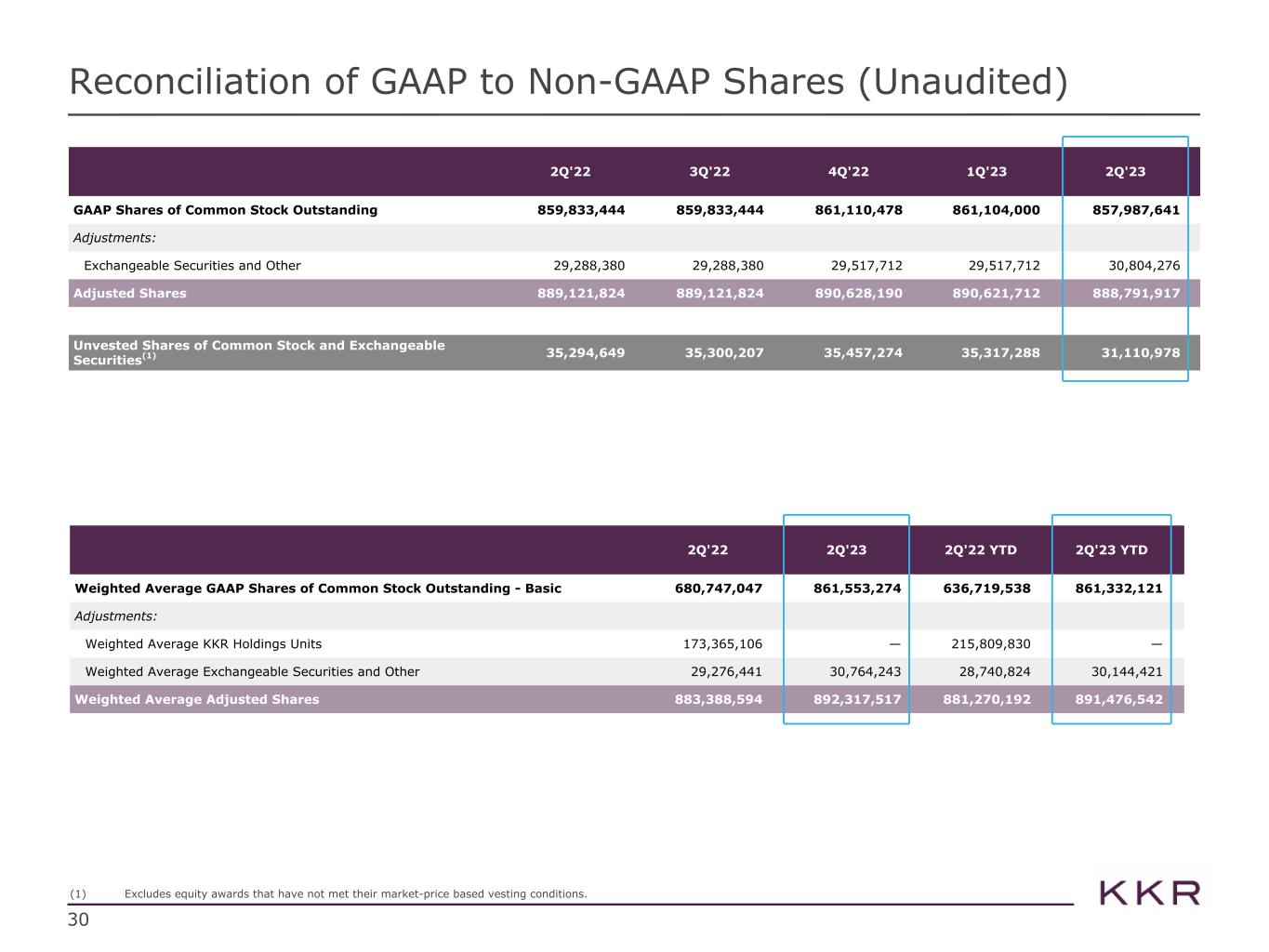 Reconciliation of GAAP to Non-GAAP Shares (Unaudited)

| | 2Q'22 | 3Q'22 | 4Q'22 | 1Q'23 | 2Q'23 |
|---|---|---|---|---|---|
| GAAP Shares of Common Stock Outstanding | 859,833,444 | 859,833,444 | 861,110,478 | 861,104,000 | 857,987,641 |
| Adjustments: | | | | | |
| Exchangeable Securities and Other | 29,288,380 | 29,288,380 | 29,517,712 | 29,517,712 | 30,804,276 |
| Adjusted Shares | 889,121,824 | 889,121,824 | 890,628,190 | 890,621,712 | 888,791,917 |
| Unvested Shares of Common Stock and Exchangeable Securities$^{(1)}$ | 35,294,649 | 35,300,207 | 35,457,274 | 35,317,288 | 31,110,978 |

| | 2Q'22 | 2Q'23 | 2Q'22 YTD | 2Q'23 YTD |
|---|---|---|---|---|
| Weighted Average GAAP Shares of Common Stock Outstanding - Basic | 680,747,047 | 861,553,274 | 636,719,538 | 861,332,121 |
| Adjustments: | | | | |
| Weighted Average KKR Holdings Units | 173,365,106 | — | 215,809,830 | — |
| Weighted Average Exchangeable Securities and Other | 29,276,441 | 30,764,243 | 28,740,824 | 30,144,421 |
| Weighted Average Adjusted Shares | 883,388,594 | 892,317,517 | 881,270,192 | 891,476,542 |

(1) Excludes equity awards that have not met their market-price based vesting conditions.

30

KKR